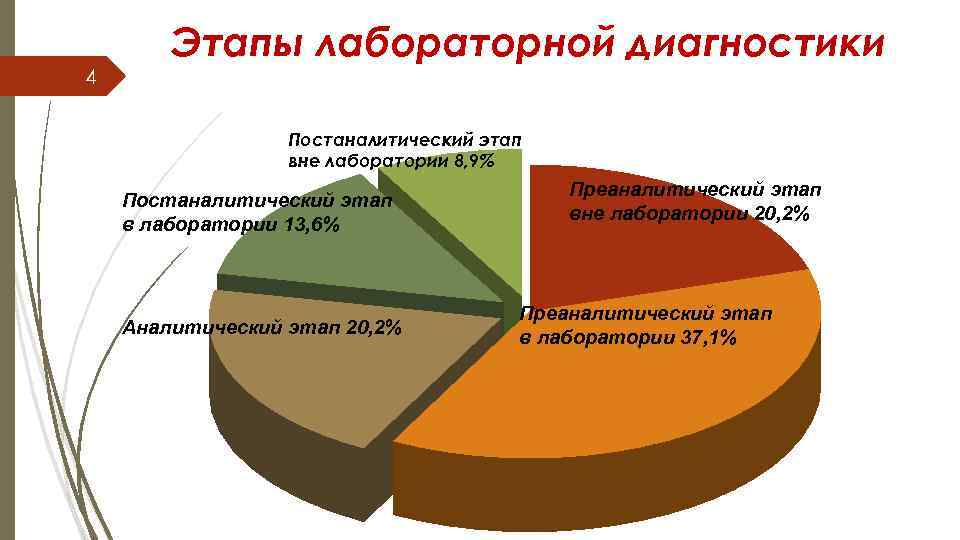 Этапы лабораторной диагностики

4

Постаналитический этап вне лаборатории 8,9%

Постаналитический этап в лаборатории 13,6%

Преаналитический этап вне лаборатории 20,2%

Аналитический этап 20,2%

Преаналитический этап в лаборатории 37,1%